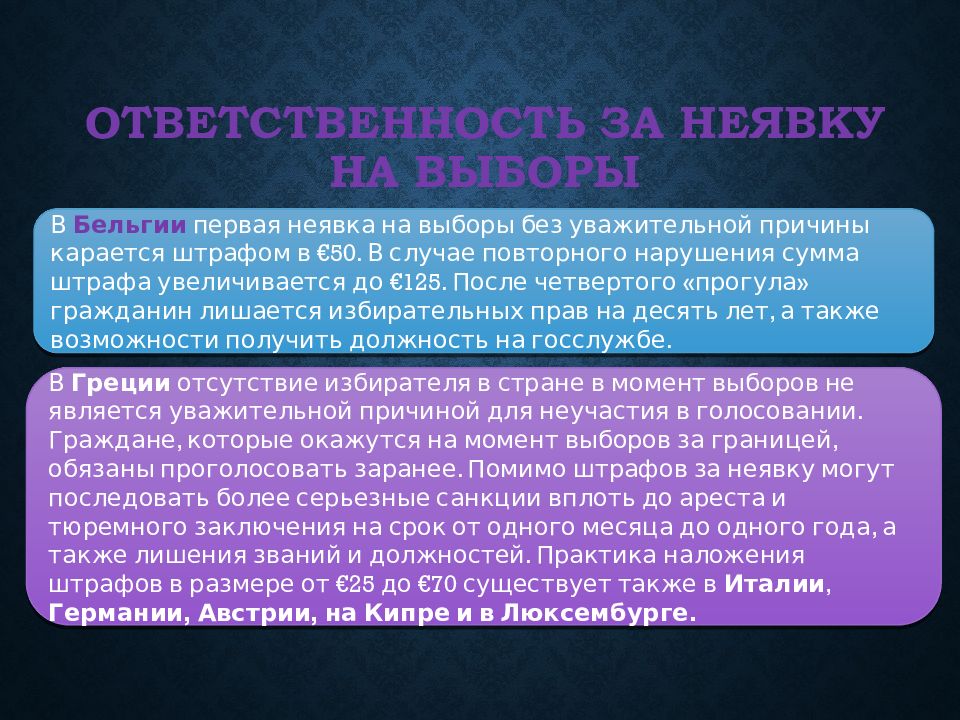 ОТВЕТСТВЕННОСТЬ ЗА НЕЯВКУ НА ВЫБОРЫ

В Бельгии первая неявка на выборы без уважительной причины карается штрафом в €50. В случае повторного нарушения сумма штрафа увеличивается до €125. После четвертого «прогула» гражданин лишается избирательных прав на десять лет, а также возможности получить должность на госслужбе.

В Греции отсутствие избирателя в стране в момент выборов не является уважительной причиной для неучастия в голосовании. Граждане, которые окажутся на момент выборов за границей, обязаны проголосовать заранее. Помимо штрафов за неявку могут последовать более серьезные санкции вплоть до ареста и тюремного заключения на срок от одного месяца до одного года, а также лишения званий и должностей. Практика наложения штрафов в размере от €25 до €70 существует также в Италии, Германии, Австрии, на Кипре и в Люксембурге.